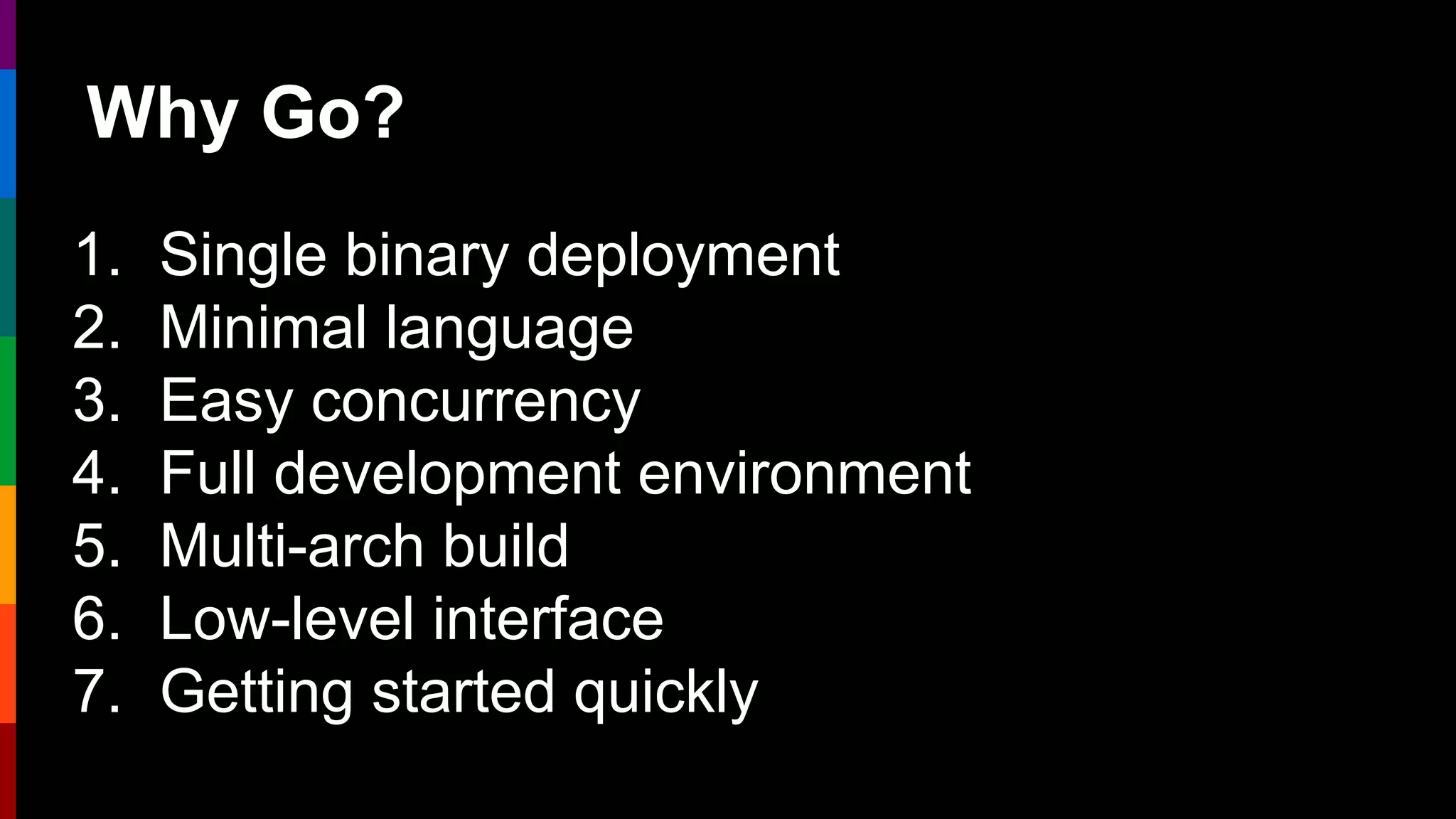 Why Go?

1. Single binary deployment
2. Minimal language
3. Easy concurrency
4. Full development environment
5. Multi-arch build
6. Low-level interface
7. Getting started quickly